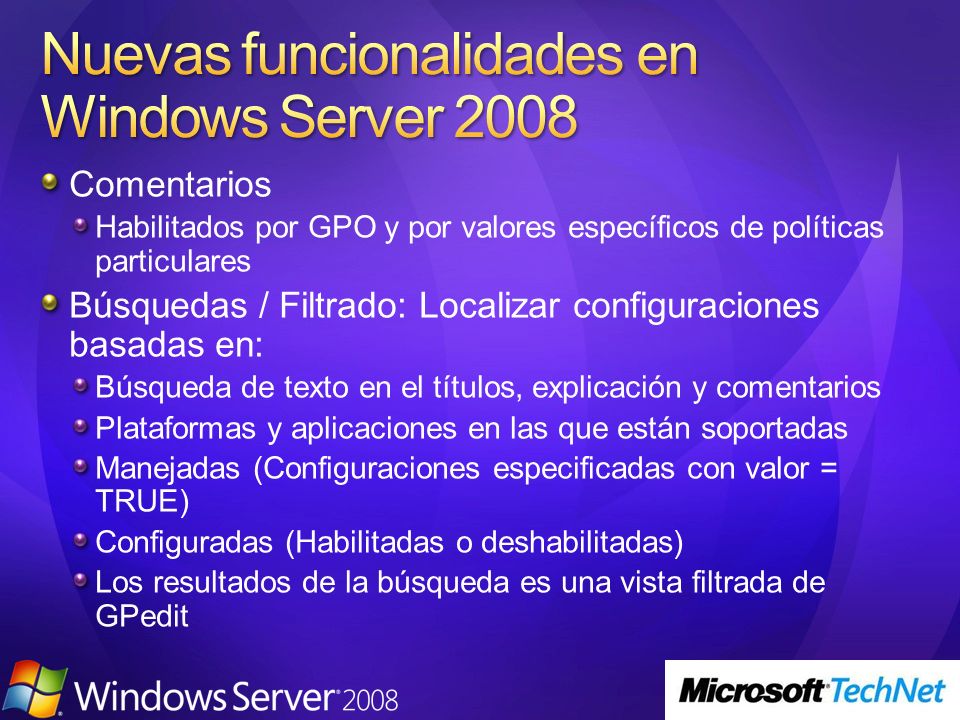 Nuevas funcionalidades en Windows Server 2008

Comentarios

Habilitados por GPO y por valores específicos de políticas particulares

Búsquedas / Filtrado: Localizar configuraciones basadas en:

Búsqueda de texto en el títulos, explicación y comentarios

Plataformas y aplicaciones en las que están soportadas

Manejadas (Configuraciones especificadas con valor = TRUE)

Configuradas (Habilitadas o deshabilitadas)

Los resultados de la búsqueda es una vista filtrada de GPedit

Windows Server 2008

Microsoft TechNet